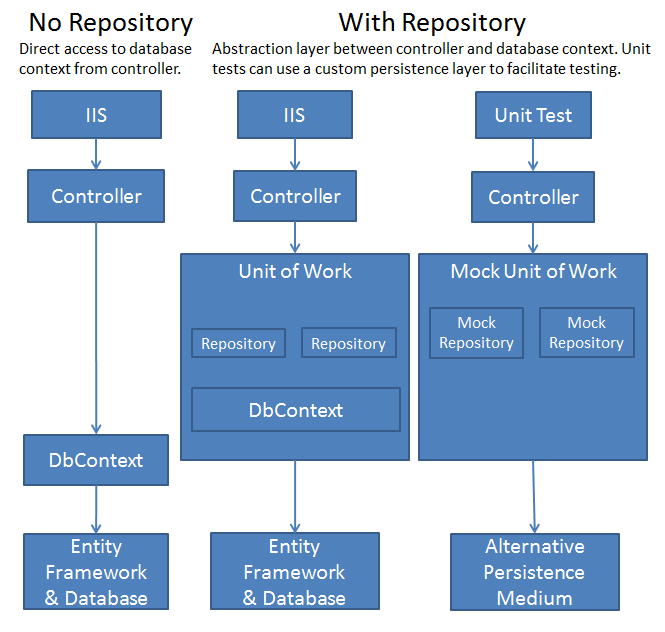 No Repository
Direct access to database context from controller.

IIS

Controller

DbContext

Entity Framework & Database

With Repository
Abstraction layer between controller and database context. Unit tests can use a custom persistence layer to facilitate testing.

IIS

Controller

Unit of Work

Repository

Repository

DbContext

Entity Framework & Database

Unit Test

Controller

Mock Unit of Work

Mock Repository

Mock Repository

Alternative Persistence Medium